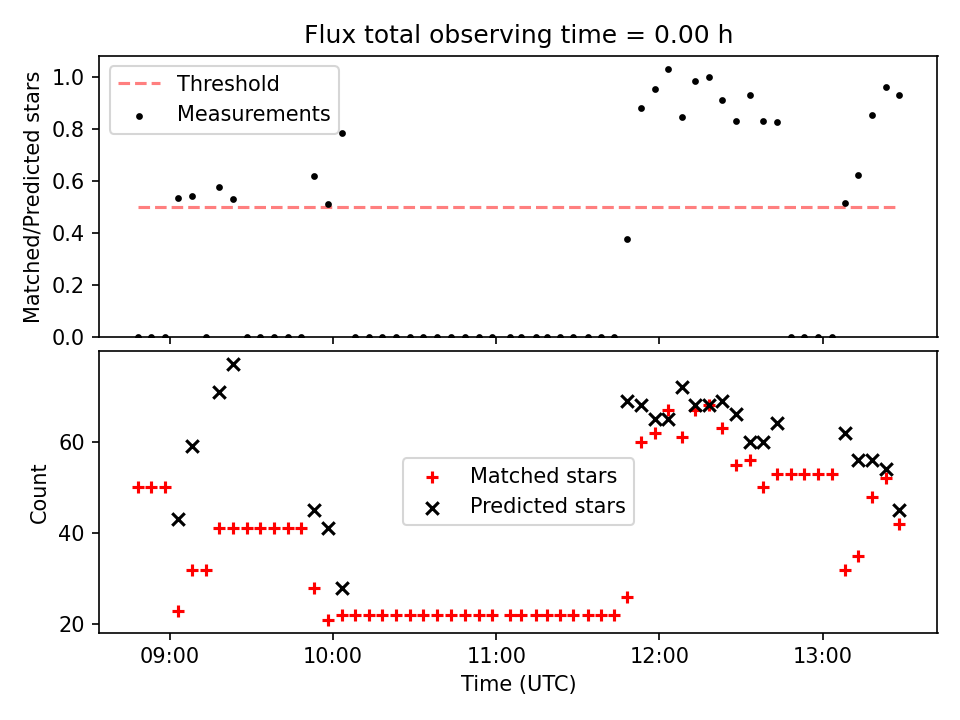 Flux total observing time = 0.00 h

Threshold
Measurements

Matched/Predicted stars

1.0
0.8
0.6
0.4
0.2
0.0

Matched stars
Predicted stars

Count

60
40
20

09:00
10:00
11:00
12:00
13:00

Time (UTC)